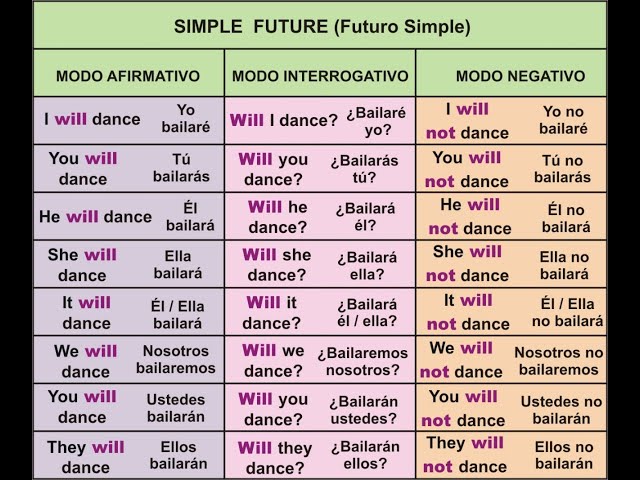 SIMPLE FUTURE (Futuro Simple)

| MODO AFIRMATIVO | | MODO INTERROGATIVO | | MODO NEGATIVO | |
|---|---|---|---|---|---|
| I will dance | Yo bailaré | Will I dance? | ¿Bailaré yo? | I will not dance | Yo no bailaré |
| You will dance | Tú bailarás | Will you dance? | ¿Bailarás tú? | You will not dance | Tú no bailarás |
| He will dance | Él bailará | Will he dance? | ¿Bailará él? | He will not dance | Él no bailará |
| She will dance | Ella bailará | Will she dance? | ¿Bailará ella? | She will not dance | Ella no bailará |
| It will dance | Él / Ella bailará | Will it dance? | ¿Bailará él / ella? | It will not dance | Él / Ella no bailará |
| We will dance | Nosotros bailaremos | Will we dance? | ¿Bailaremos nosotros? | We will not dance | Nosotros no bailaremos |
| You will dance | Ustedes bailarán | Will you dance? | ¿Bailarán ustedes? | You will not dance | Ustedes no bailarán |
| They will dance | Ellos bailarán | Will they dance? | ¿Bailarán ellos? | They will not dance | Ellos no bailarán |